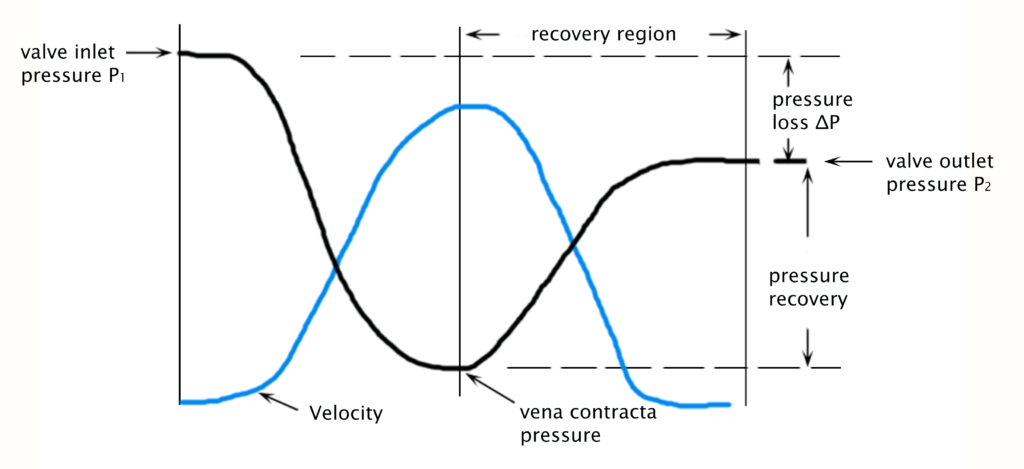 valve inlet pressure $P_1$

recovery region

pressure loss $\Delta P$

valve outlet pressure $P_2$

pressure recovery

Velocity

vena contracta pressure